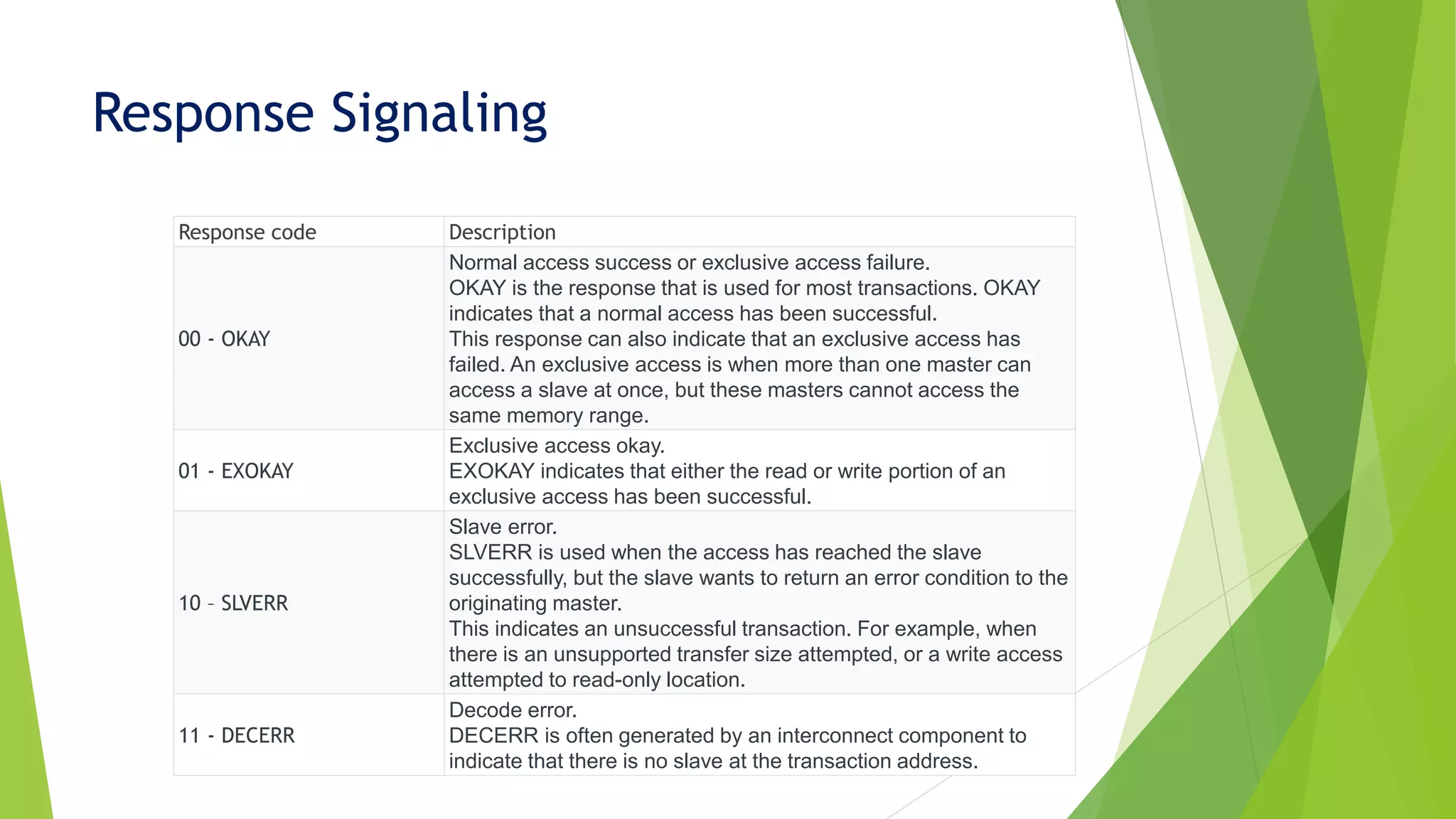 Response Signaling

| Response code | Description |
|---|---|
| 00 - OKAY | Normal access success or exclusive access failure. OKAY is the response that is used for most transactions. OKAY indicates that a normal access has been successful. This response can also indicate that an exclusive access has failed. An exclusive access is when more than one master can access a slave at once, but these masters cannot access the same memory range. |
| 01 - EXOKAY | Exclusive access okay. EXOKAY indicates that either the read or write portion of an exclusive access has been successful. |
| 10 – SLVERR | Slave error. SLVERR is used when the access has reached the slave successfully, but the slave wants to return an error condition to the originating master. This indicates an unsuccessful transaction. For example, when there is an unsupported transfer size attempted, or a write access attempted to read-only location. |
| 11 - DECERR | Decode error. DECERR is often generated by an interconnect component to indicate that there is no slave at the transaction address. |